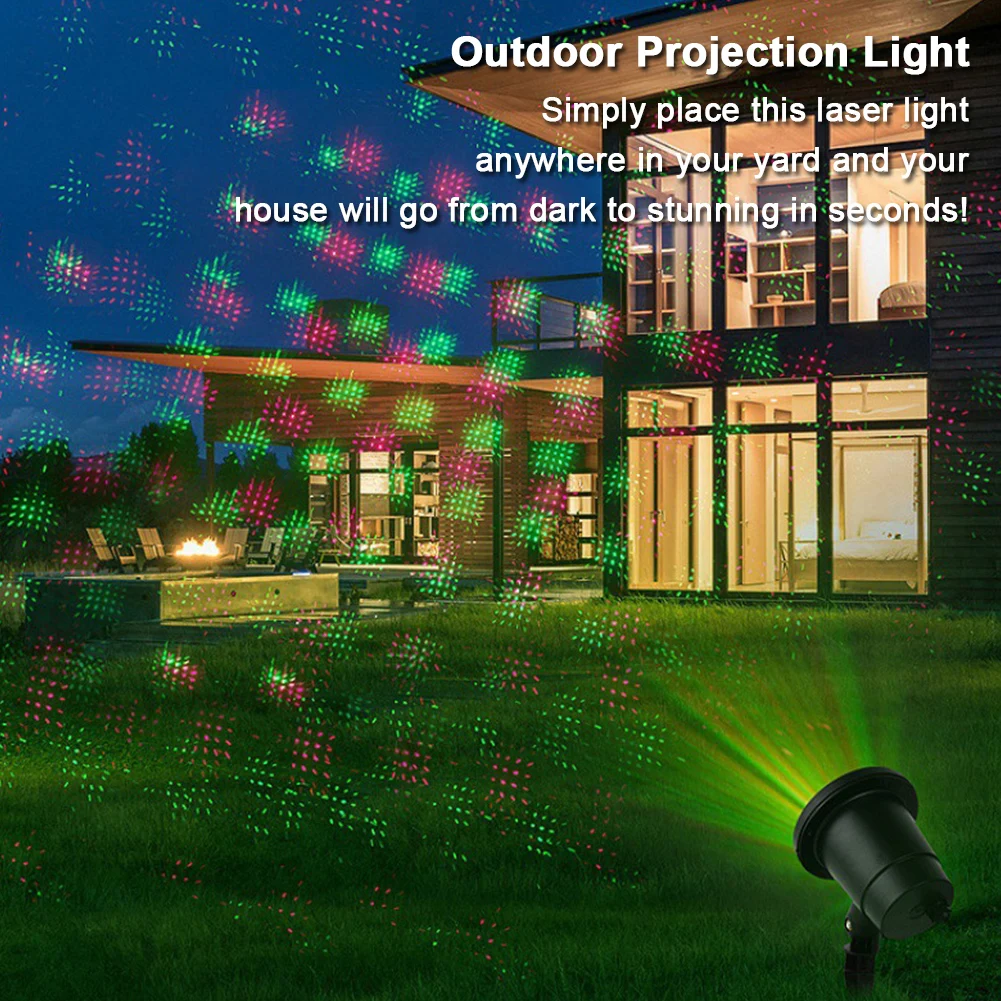 Outdoor Projection Light

Simply place this laser light anywhere in your yard and your house will go from dark to stunning in seconds!